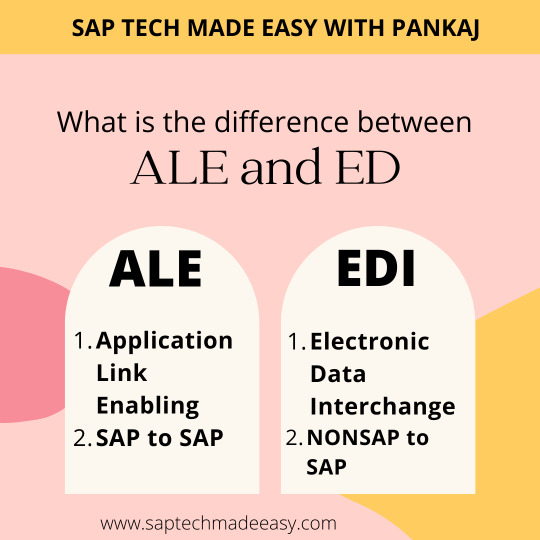 SAP TECH MADE EASY WITH PANKAJ

What is the difference between
ALE and ED

ALE

1. Application Link Enabling
2. SAP to SAP

EDI

1. Electronic Data Interchange
2. NONSAP to SAP

www.saptechmadeeasy.com